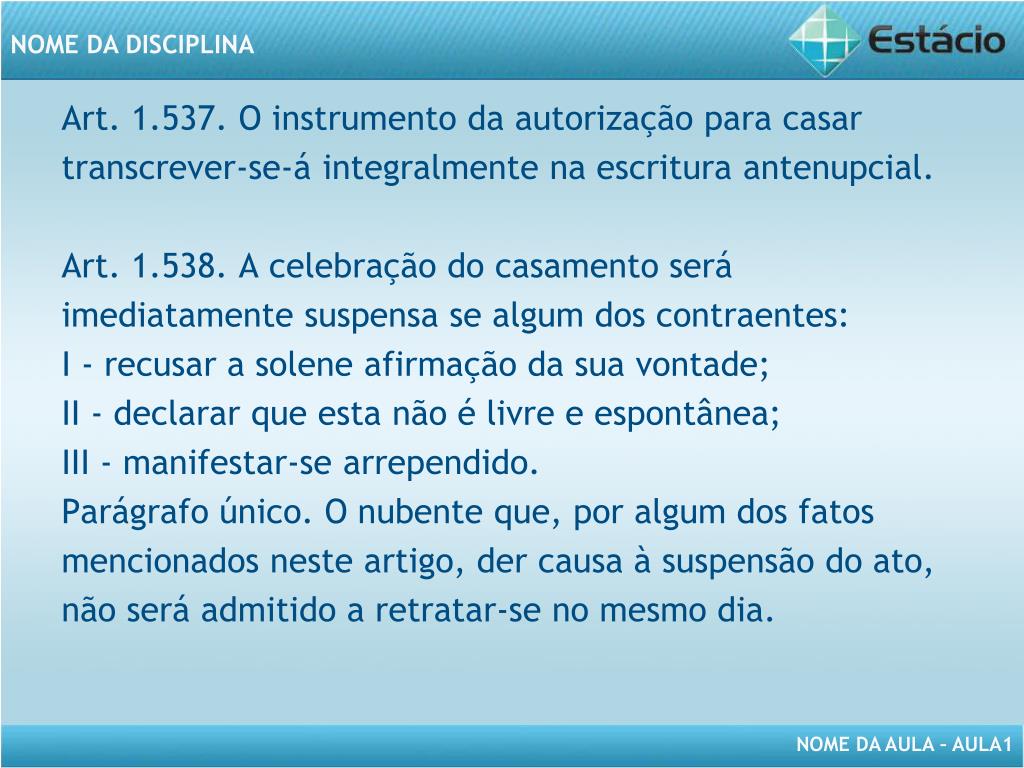 NOME DA DISCIPLINA

Estácio

Art. 1.537. O instrumento da autorização para casar transcrever-se-á integralmente na escritura antenupcial.

Art. 1.538. A celebração do casamento será imediatamente suspensa se algum dos contraentes:
I - recusar a solene afirmação da sua vontade;
II - declarar que esta não é livre e espontânea;
III - manifestar-se arrependido.
Parágrafo único. O nubente que, por algum dos fatos mencionados neste artigo, der causa à suspensão do ato, não será admitido a retratar-se no mesmo dia.

NOME DA AULA – AULA1